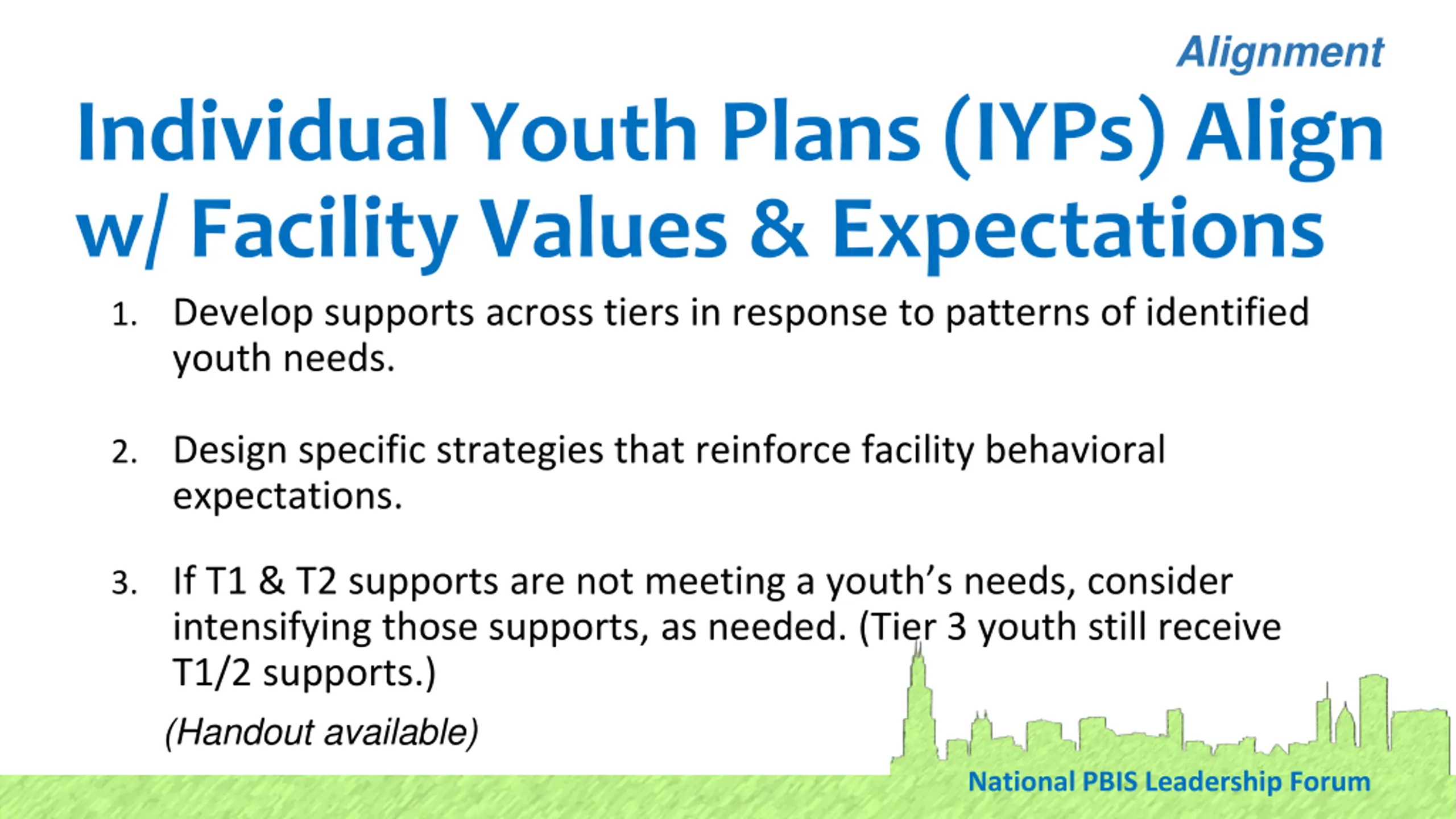 Alignment

Individual Youth Plans (IYPs) Align w/ Facility Values & Expectations

1. Develop supports across tiers in response to patterns of identified youth needs.

2. Design specific strategies that reinforce facility behavioral expectations.

3. If T1 & T2 supports are not meeting a youth's needs, consider intensifying those supports, as needed. (Tier 3 youth still receive T1/2 supports.)

(Handout available)

National PBIS Leadership Forum